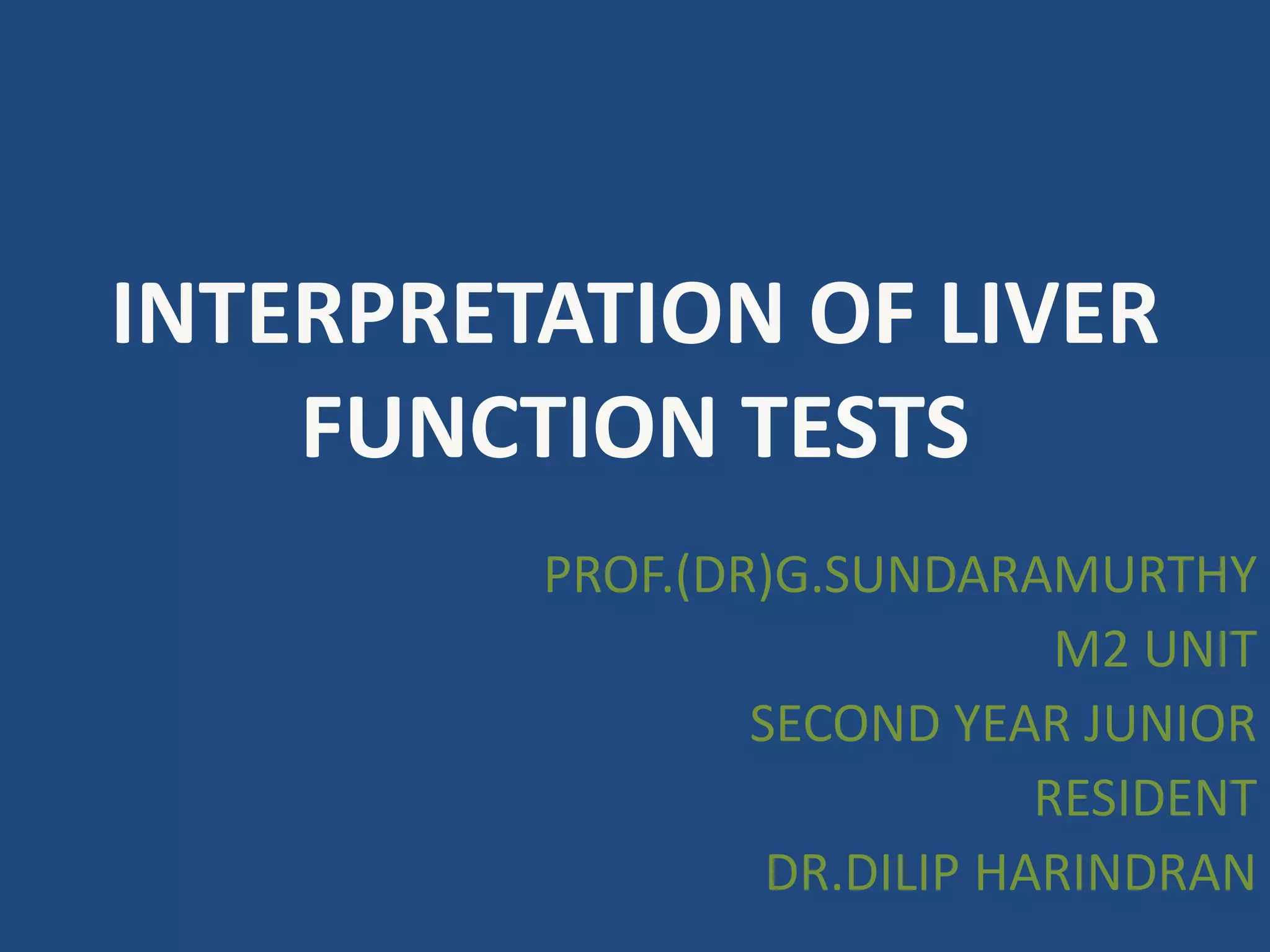 INTERPRETATION OF LIVER FUNCTION TESTS

PROF.(DR)G.SUNDARAMURTHY
M2 UNIT
SECOND YEAR JUNIOR RESIDENT
DR.DILIP HARINDRAN